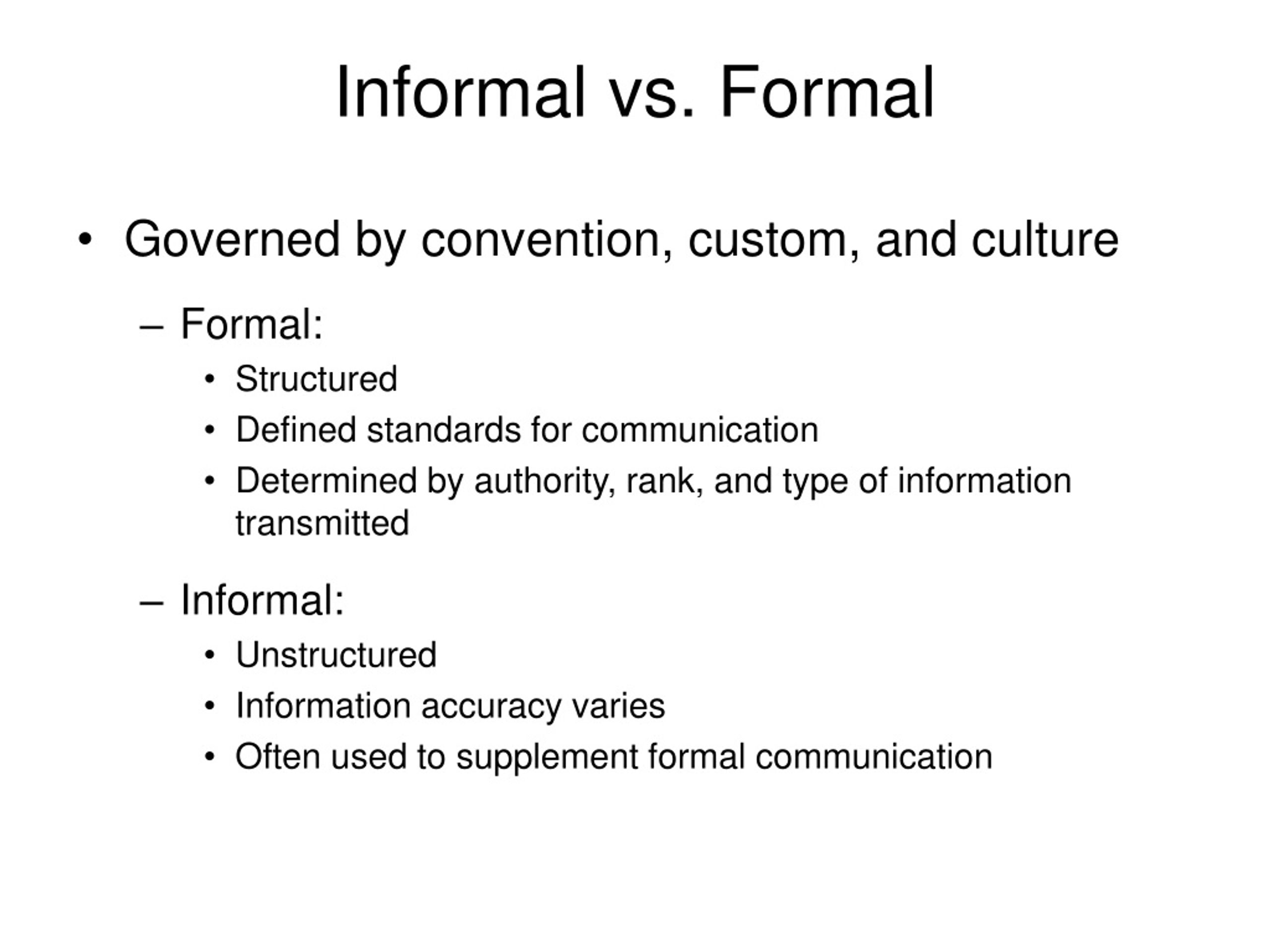 Informal vs. Formal

• Governed by convention, custom, and culture

– Formal:
• Structured
• Defined standards for communication
• Determined by authority, rank, and type of information transmitted

– Informal:
• Unstructured
• Information accuracy varies
• Often used to supplement formal communication